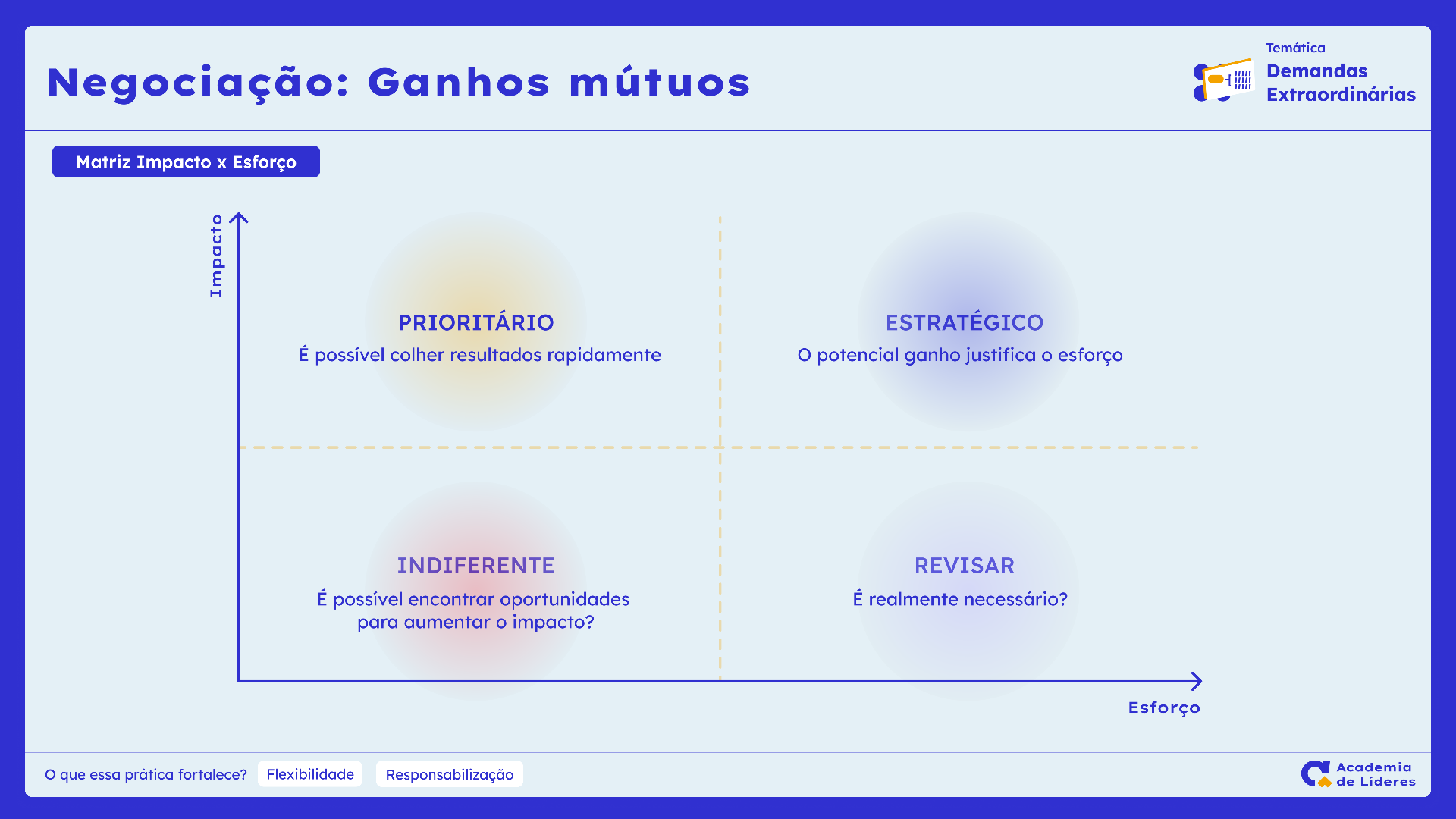 Negociação: Ganhos mútuos

Temática
Demandas Extraordinárias

Matriz Impacto x Esforço

Impacto

PRIORITÁRIO
É possível colher resultados rapidamente

ESTRATÉGICO
O potencial ganho justifica o esforço

INDIFERENTE
É possível encontrar oportunidades para aumentar o impacto?

REVISAR
É realmente necessário?

Esforço

O que essa prática fortalece? Flexibilidade Responsabilização

Academia de Líderes